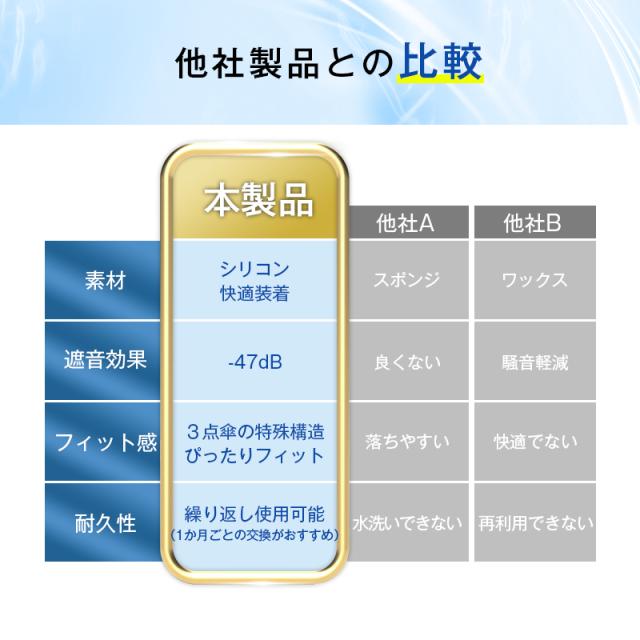 他社製品との比較

|  | 本製品 | 他社A | 他社B |
|---|---|---|---|
| 素材 | シリコン 快適装着 | スポンジ | ワックス |
| 遮音効果 | -47dB | 良くない | 騒音軽減 |
| フィット感 | 3点傘の特殊構造 ぴったりフィット | 落ちやすい | 快適でない |
| 耐久性 | 繰り返し使用可能 (1か月ごとの交換がおすすめ) | 水洗いできない | 再利用できない |